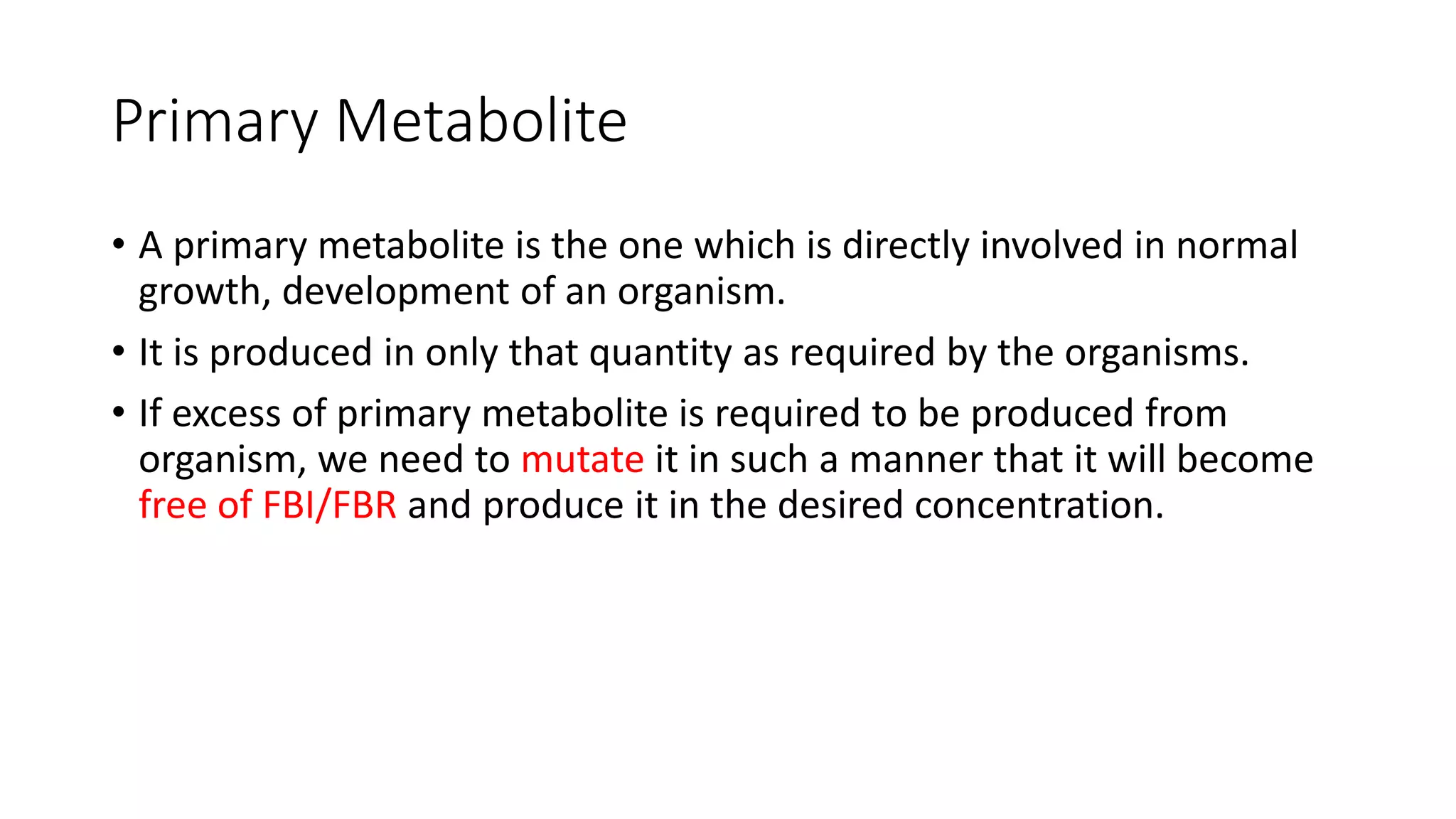 Primary Metabolite

• A primary metabolite is the one which is directly involved in normal growth, development of an organism.

• It is produced in only that quantity as required by the organisms.

• If excess of primary metabolite is required to be produced from organism, we need to mutate it in such a manner that it will become free of FBI/FBR and produce it in the desired concentration.